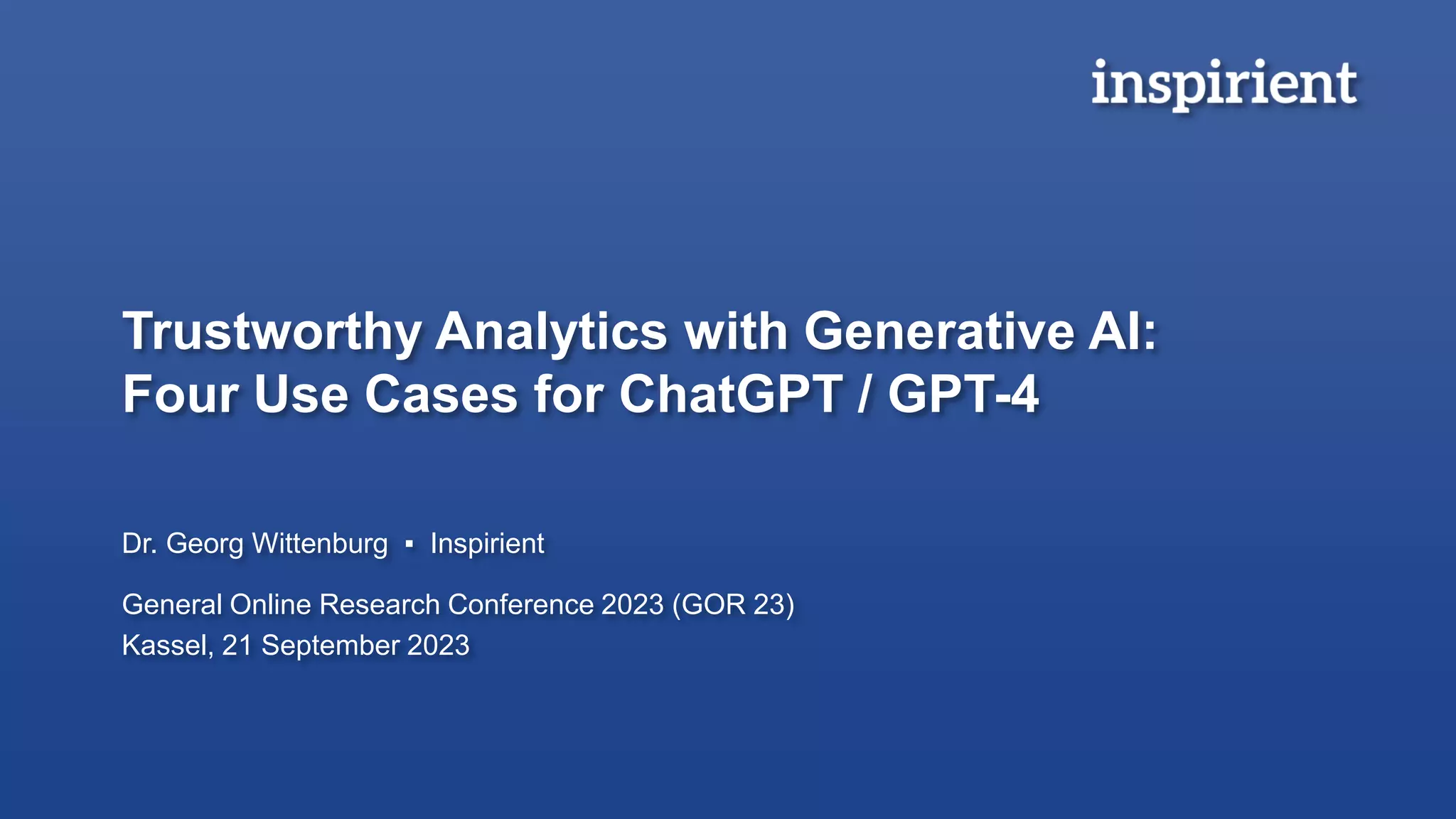 inspirient

Trustworthy Analytics with Generative AI: Four Use Cases for ChatGPT / GPT-4

Dr. Georg Wittenburg ▪ Inspirient

General Online Research Conference 2023 (GOR 23)
Kassel, 21 September 2023